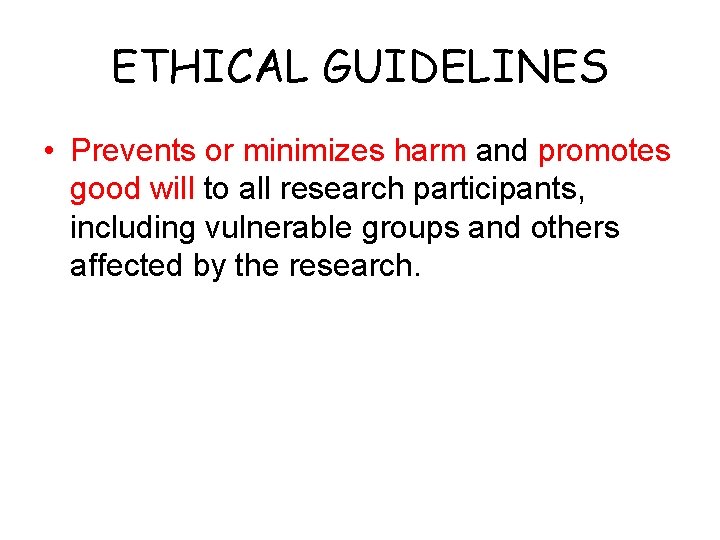 ETHICAL GUIDELINES

• Prevents or minimizes harm and promotes good will to all research participants, including vulnerable groups and others affected by the research.